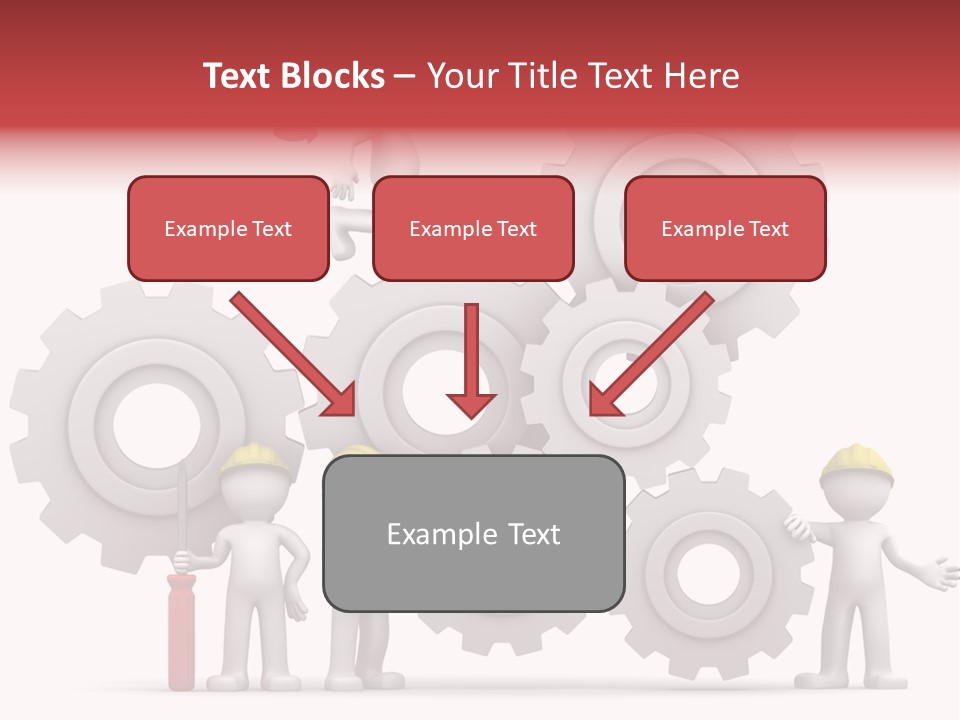 Text Blocks – Your Title Text Here

Example Text

Example Text

Example Text

Example Text